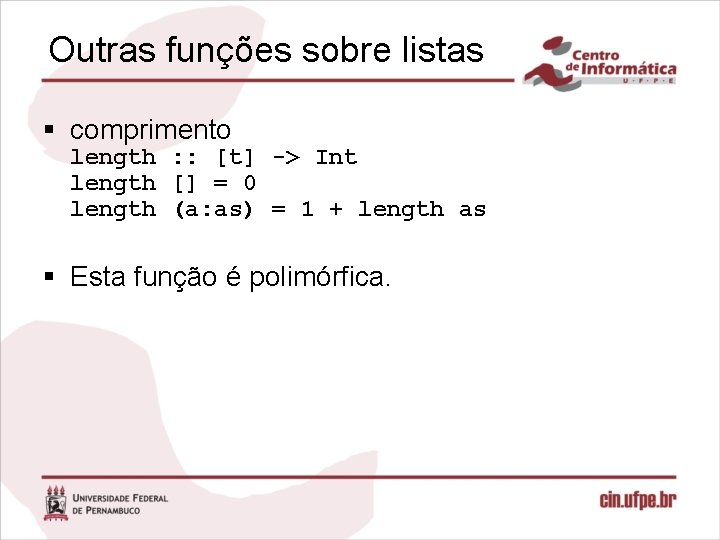 Outras funções sobre listas

Centro de Informática
U · F · P · E

▪ comprimento
length :: [t] -> Int
length [] = 0
length (a:as) = 1 + length as

▪ Esta função é polimórfica.

UNIVERSIDADE FEDERAL DE PERNAMBUCO

cin.ufpe.br